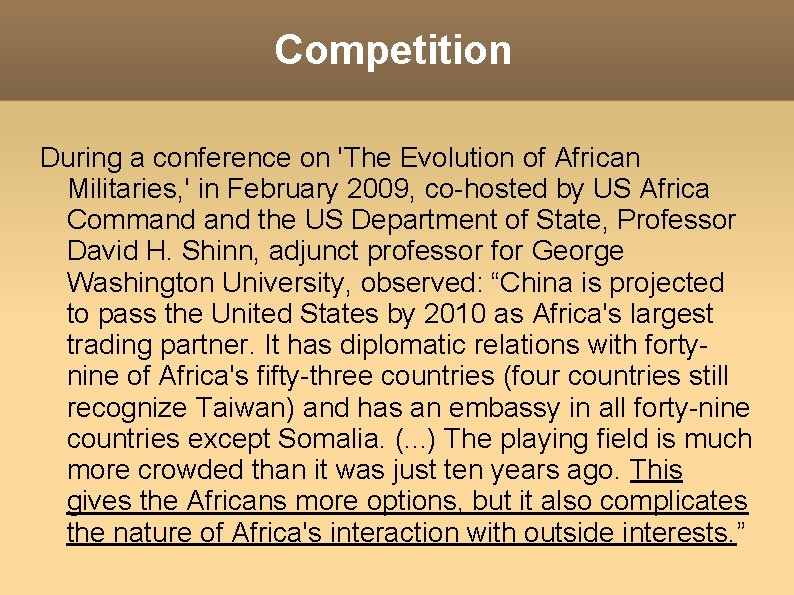 Competition

During a conference on 'The Evolution of African Militaries,' in February 2009, co-hosted by US Africa Command and the US Department of State, Professor David H. Shinn, adjunct professor for George Washington University, observed: “China is projected to pass the United States by 2010 as Africa's largest trading partner. It has diplomatic relations with forty-nine of Africa's fifty-three countries (four countries still recognize Taiwan) and has an embassy in all forty-nine countries except Somalia. (...) The playing field is much more crowded than it was just ten years ago. This gives the Africans more options, but it also complicates the nature of Africa's interaction with outside interests.”